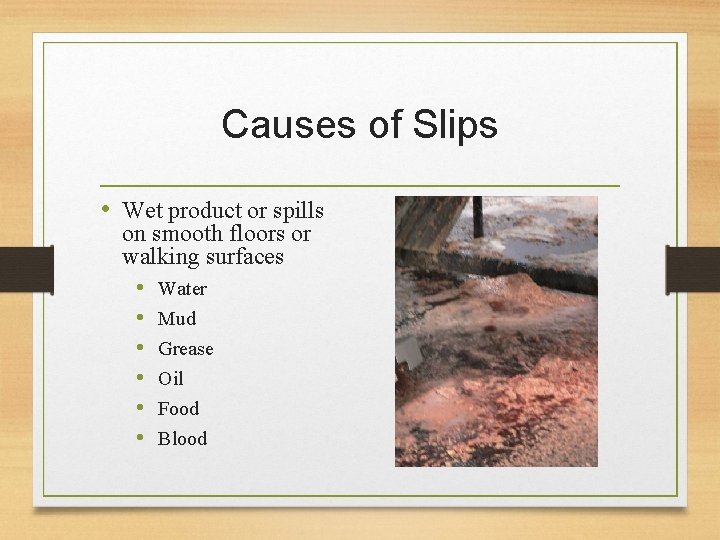 Causes of Slips

• Wet product or spills on smooth floors or walking surfaces
  • Water
  • Mud
  • Grease
  • Oil
  • Food
  • Blood